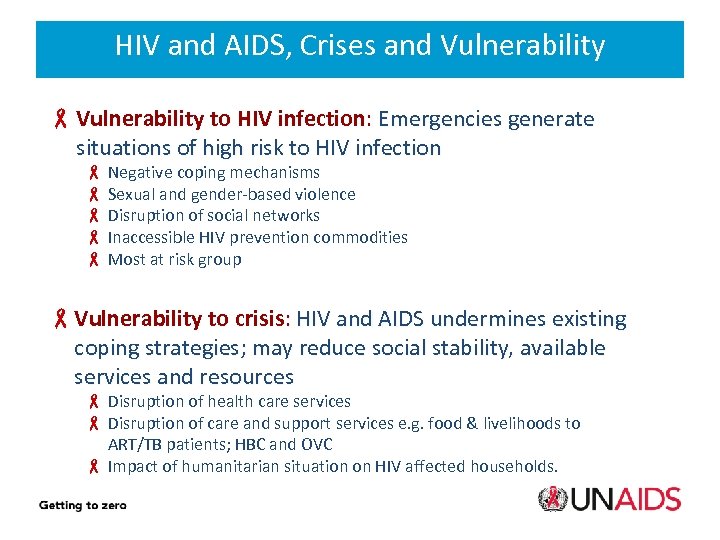 HIV and AIDS, Crises and Vulnerability

Vulnerability to HIV infection: Emergencies generate situations of high risk to HIV infection

Negative coping mechanisms
Sexual and gender-based violence
Disruption of social networks
Inaccessible HIV prevention commodities
Most at risk group

Vulnerability to crisis: HIV and AIDS undermines existing coping strategies; may reduce social stability, available services and resources

Disruption of health care services
Disruption of care and support services e.g. food & livelihoods to ART/TB patients; HBC and OVC
Impact of humanitarian situation on HIV affected households.

Getting to zero

UNAIDS